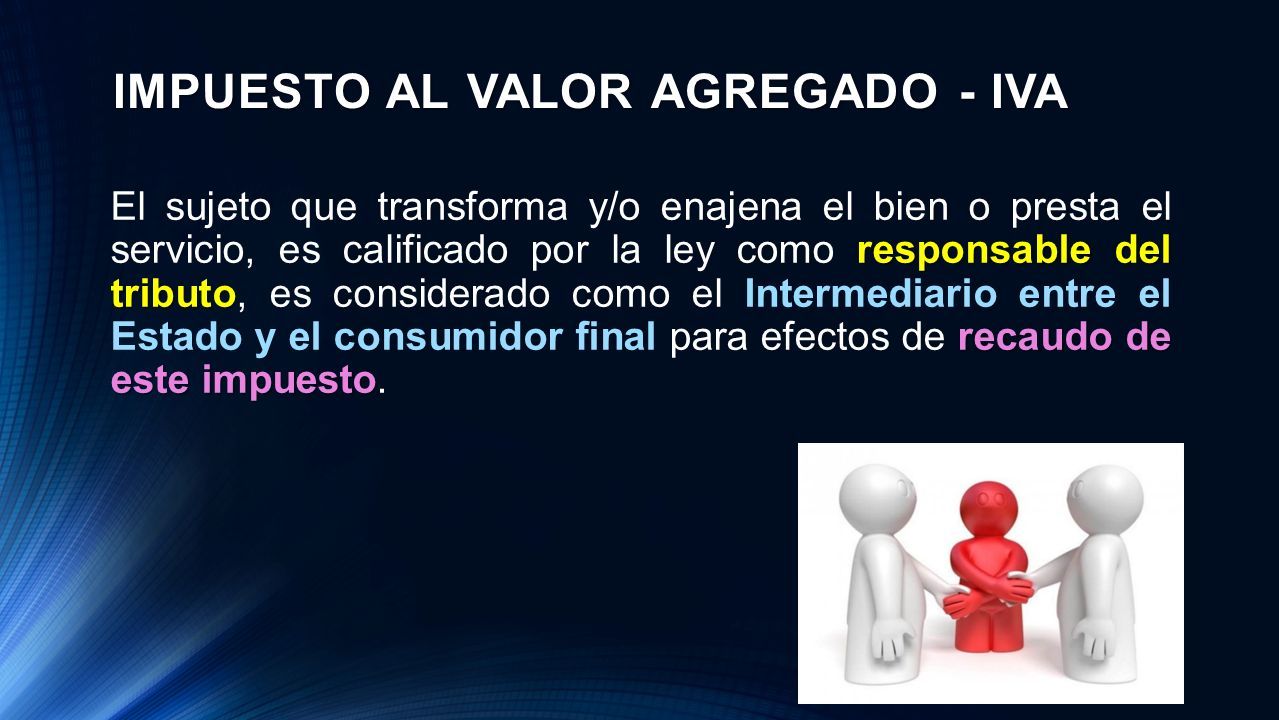 IMPUESTO AL VALOR AGREGADO - IVA

El sujeto que transforma y/o enajena el bien o presta el servicio, es calificado por la ley como responsable del tributo, es considerado como el Intermediario entre el Estado y el consumidor final para efectos de recaudo de este impuesto.